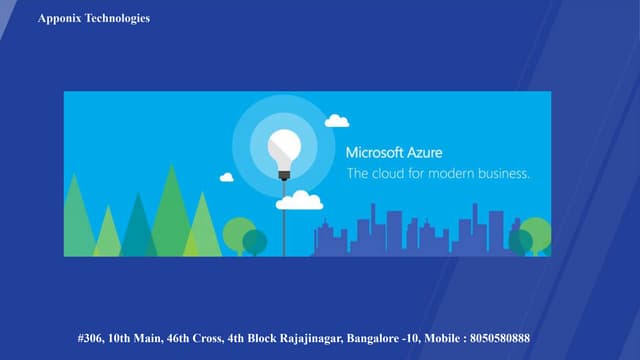 Apponix Technologies

Microsoft Azure
The cloud for modern business.

#306, 10th Main, 46th Cross, 4th Block Rajajinagar, Bangalore -10, Mobile : 8050580888